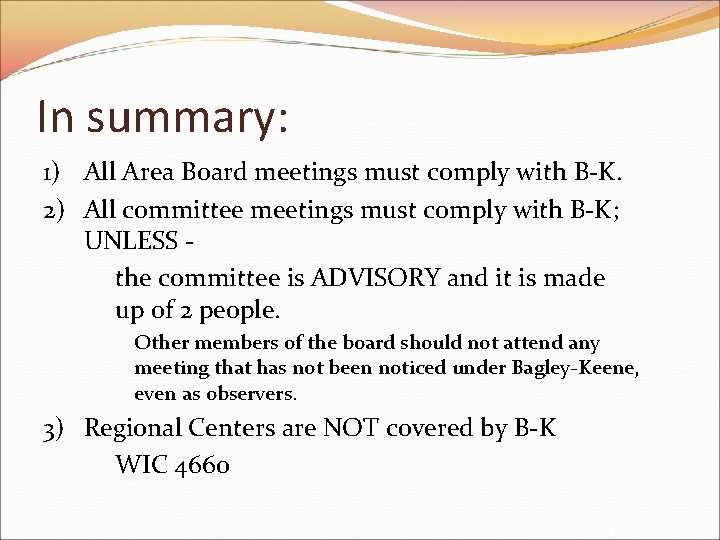 In summary:

1) All Area Board meetings must comply with B-K.

2) All committee meetings must comply with B-K; UNLESS -

the committee is ADVISORY and it is made up of 2 people.

Other members of the board should not attend any meeting that has not been noticed under Bagley-Keene, even as observers.

3) Regional Centers are NOT covered by B-K

WIC 4660